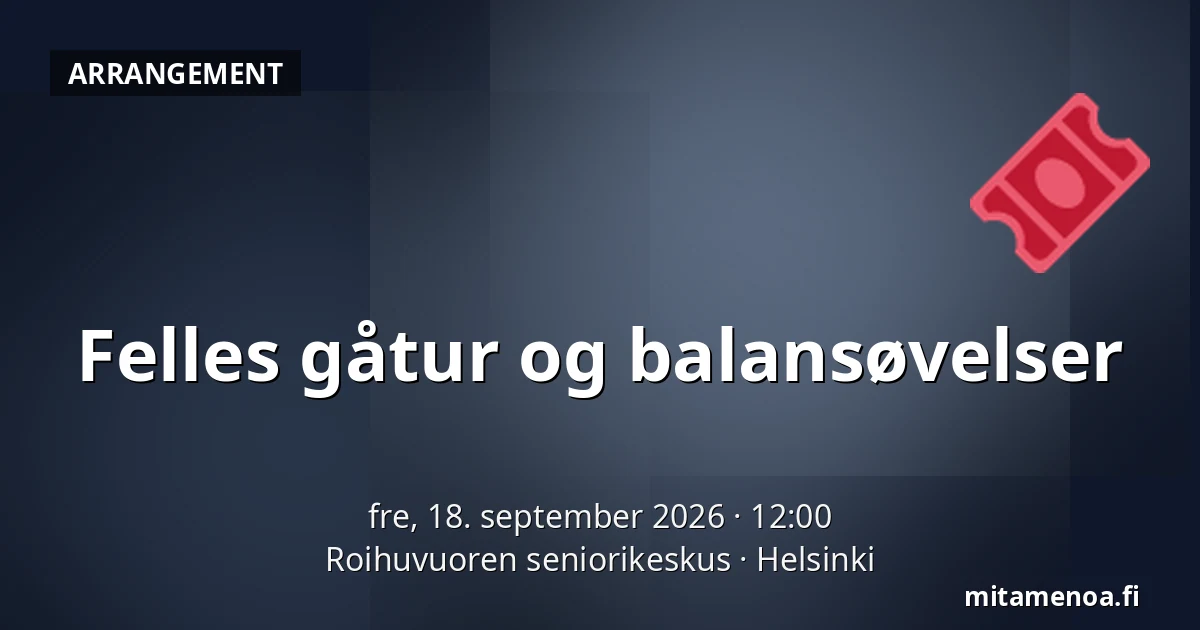 ARRANGEMENT

Felles gåtur og balansøvelser

fre, 18. september 2026 · 12:00
Roihuvuoren seniorikeskus · Helsinki

mitamenoa.fi